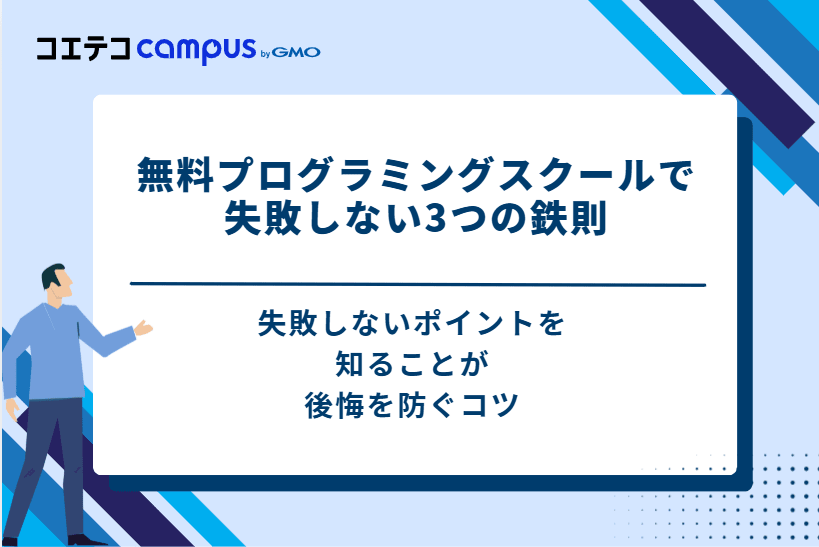 コエテコ campus by GMO

無料プログラミングスクールで失敗しない3つの鉄則

失敗しないポイントを
知ることが
後悔を防ぐコツ